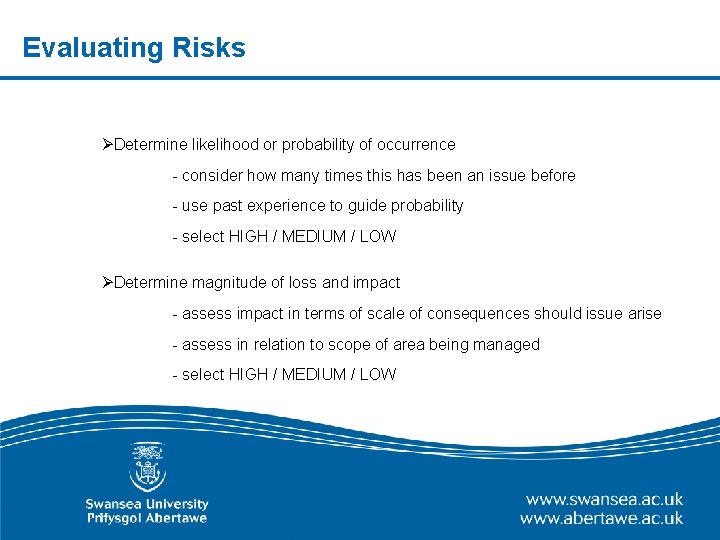 Evaluating Risks

➢Determine likelihood or probability of occurrence

- consider how many times this has been an issue before

- use past experience to guide probability

- select HIGH / MEDIUM / LOW

➢Determine magnitude of loss and impact

- assess impact in terms of scale of consequences should issue arise

- assess in relation to scope of area being managed

- select HIGH / MEDIUM / LOW

Swansea University
Prifysgol Abertawe

www.swansea.ac.uk
www.abertawe.ac.uk